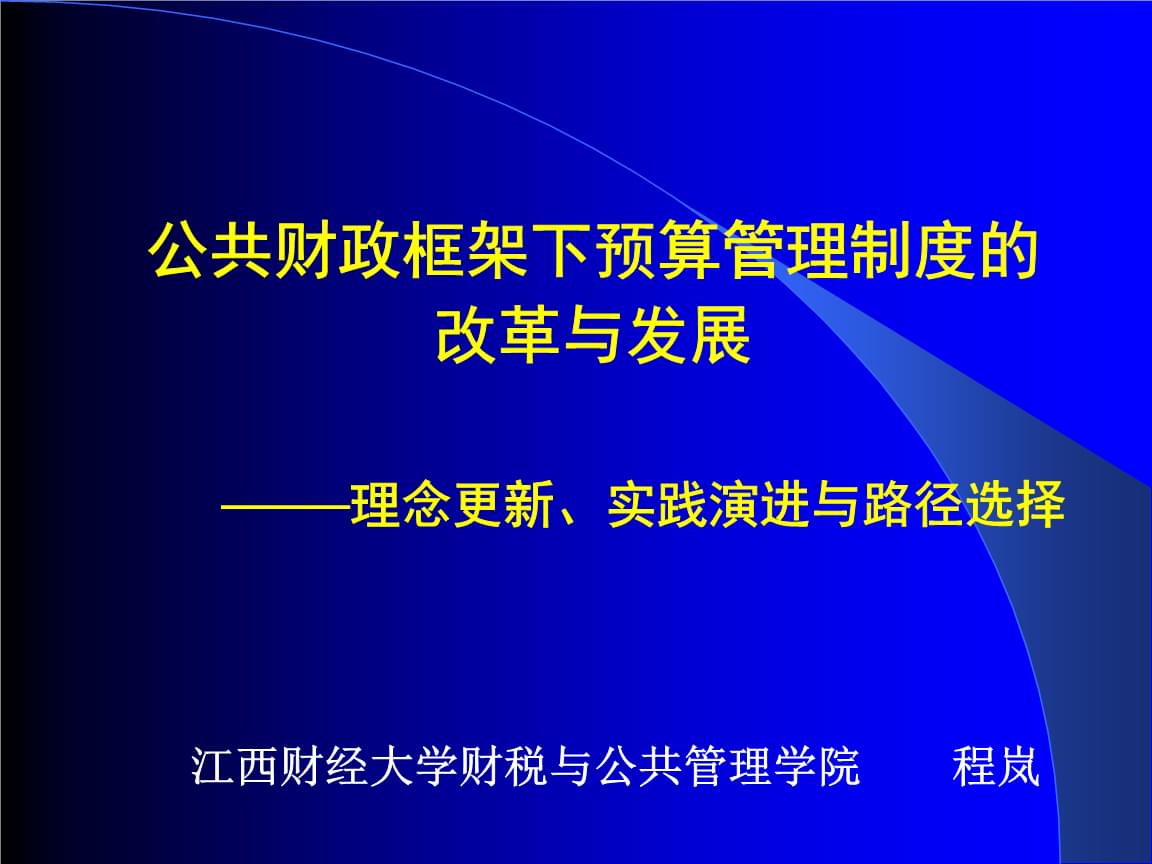 公共财政框架下预算管理制度的改革与发展

———理念更新、实践演进与路径选择

江西财经大学财税与公共管理学院　　程岚